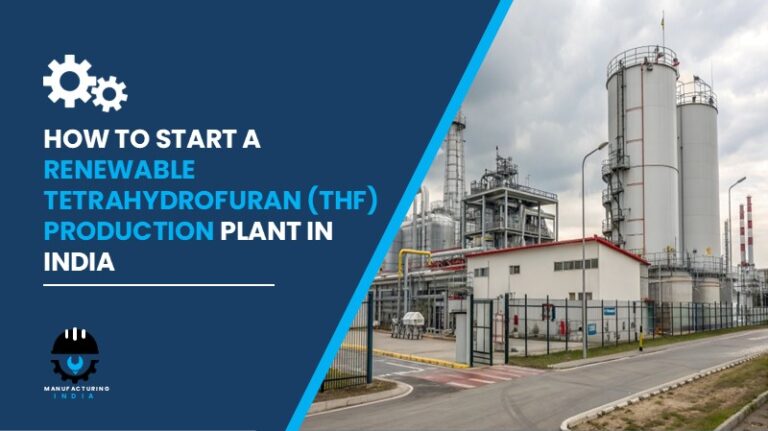 HOW TO START A RENEWABLE TETRAHYDROFURAN (THF) PRODUCTION PLANT IN INDIA

MANUFACTURING
INDIA